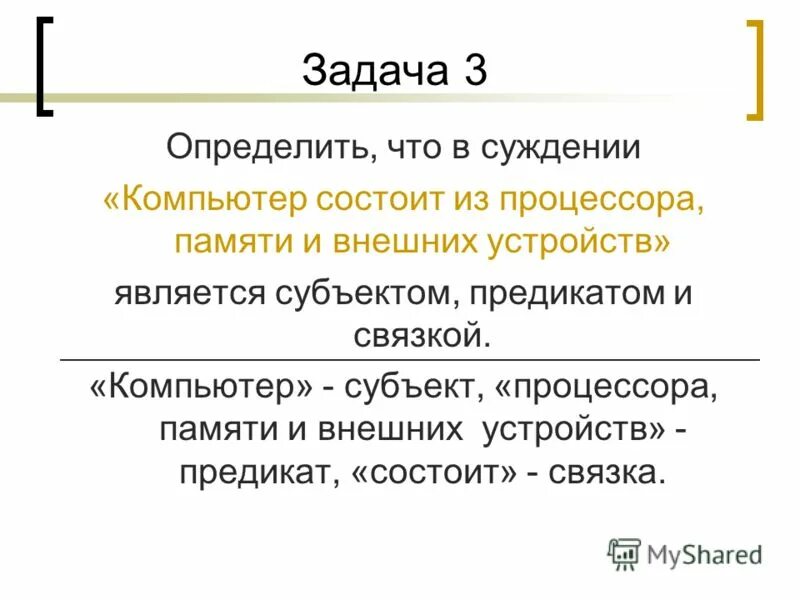 Задача 3

Определить, что в суждении «Компьютер состоит из процессора, памяти и внешних устройств» является субъектом, предикатом и связкой.

«Компьютер» - субъект, «процессора, памяти и внешних устройств» - предикат, «состоит» - связка.

MyShared